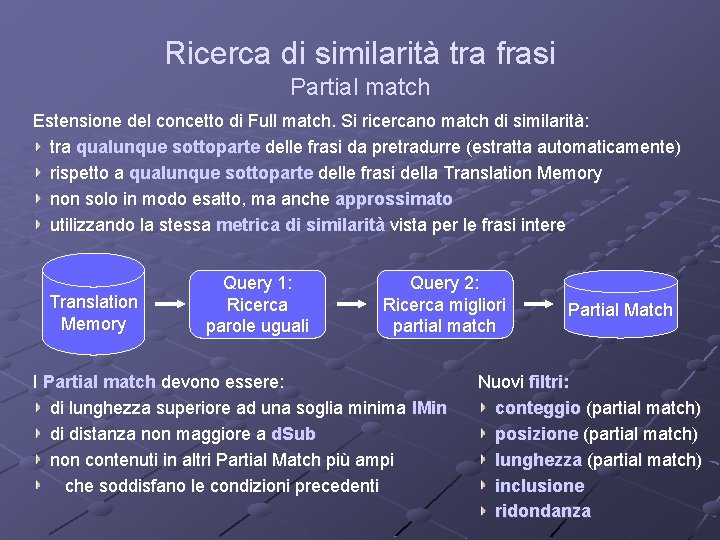 Ricerca di similarità tra frasi
Partial match

Estensione del concetto di Full match. Si ricercano match di similarità:
tra qualunque sottoparte delle frasi da pretradurre (estratta automaticamente)
rispetto a qualunque sottoparte delle frasi della Translation Memory
non solo in modo esatto, ma anche approssimato
utilizzando la stessa metrica di similarità vista per le frasi intere

Translation Memory

Query 1: Ricerca parole uguali

Query 2: Ricerca migliori partial match

Partial Match

I Partial match devono essere:
di lunghezza superiore ad una soglia minima lMin
di distanza non maggiore a dSub
non contenuti in altri Partial Match più ampi
che soddisfano le condizioni precedenti

Nuovi filtri:
conteggio (partial match)
posizione (partial match)
lunghezza (partial match)
inclusione
ridondanza